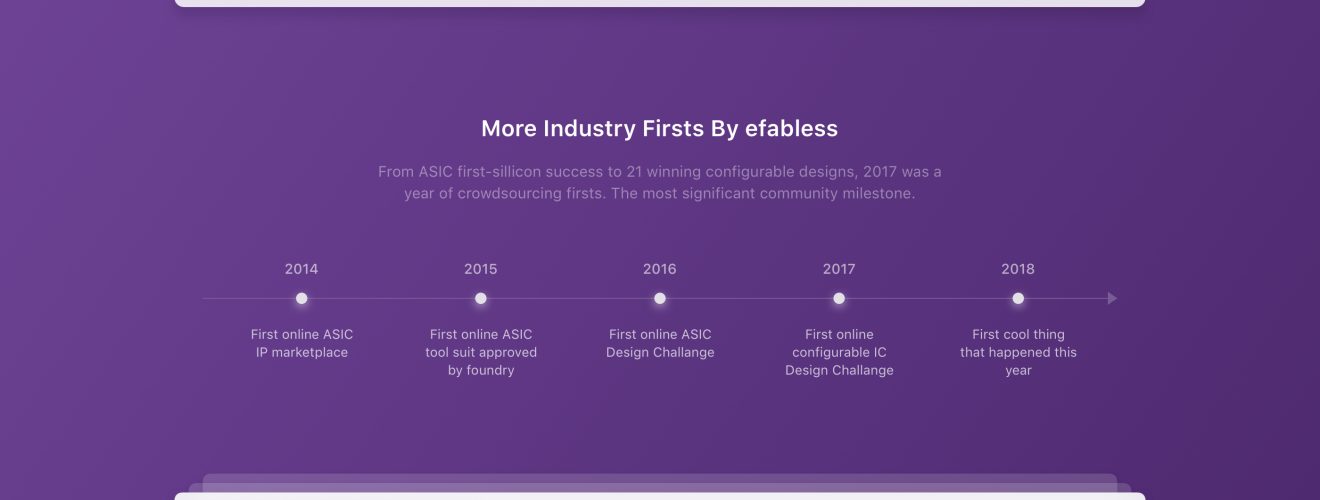 More Industry Firsts By efabless

From ASIC first-sillicon success to 21 winning configurable designs, 2017 was a year of crowdsourcing firsts. The most significant community milestone.

2014

First online ASIC IP marketplace

2015

First online ASIC tool suit approved by foundry

2016

First online ASIC Design Challange

2017

First online configurable IC Design Challange

2018

First cool thing that happened this year